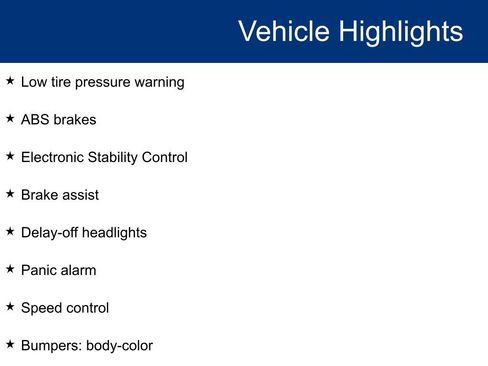 Vehicle Highlights

★ Low tire pressure warning

★ ABS brakes

★ Electronic Stability Control

★ Brake assist

★ Delay-off headlights

★ Panic alarm

★ Speed control

★ Bumpers: body-color